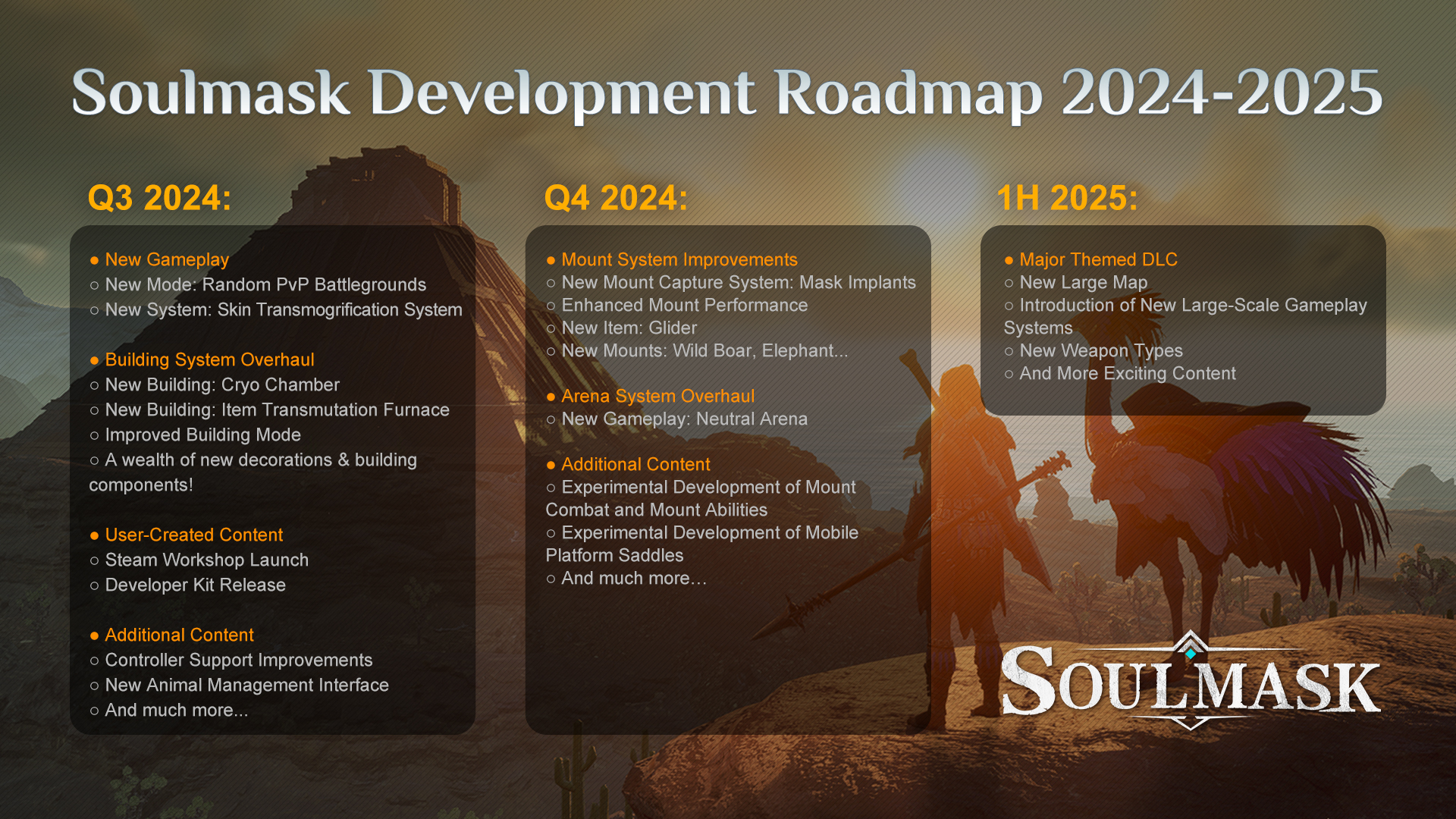 Soulmask Development Roadmap 2024-2025

Q3 2024:

● New Gameplay
○ New Mode: Random PvP Battlegrounds
○ New System: Skin Transmogrification System

● Building System Overhaul
○ New Building: Cryo Chamber
○ New Building: Item Transmutation Furnace
○ Improved Building Mode
○ A wealth of new decorations & building components!

● User-Created Content
○ Steam Workshop Launch
○ Developer Kit Release

● Additional Content
○ Controller Support Improvements
○ New Animal Management Interface
○ And much more...

Q4 2024:

● Mount System Improvements
○ New Mount Capture System: Mask Implants
○ Enhanced Mount Performance
○ New Item: Glider
○ New Mounts: Wild Boar, Elephant...

● Arena System Overhaul
○ New Gameplay: Neutral Arena

● Additional Content
○ Experimental Development of Mount Combat and Mount Abilities
○ Experimental Development of Mobile Platform Saddles
○ And much more…

1H 2025:

● Major Themed DLC
○ New Large Map
○ Introduction of New Large-Scale Gameplay Systems
○ New Weapon Types
○ And More Exciting Content

SOULMASK